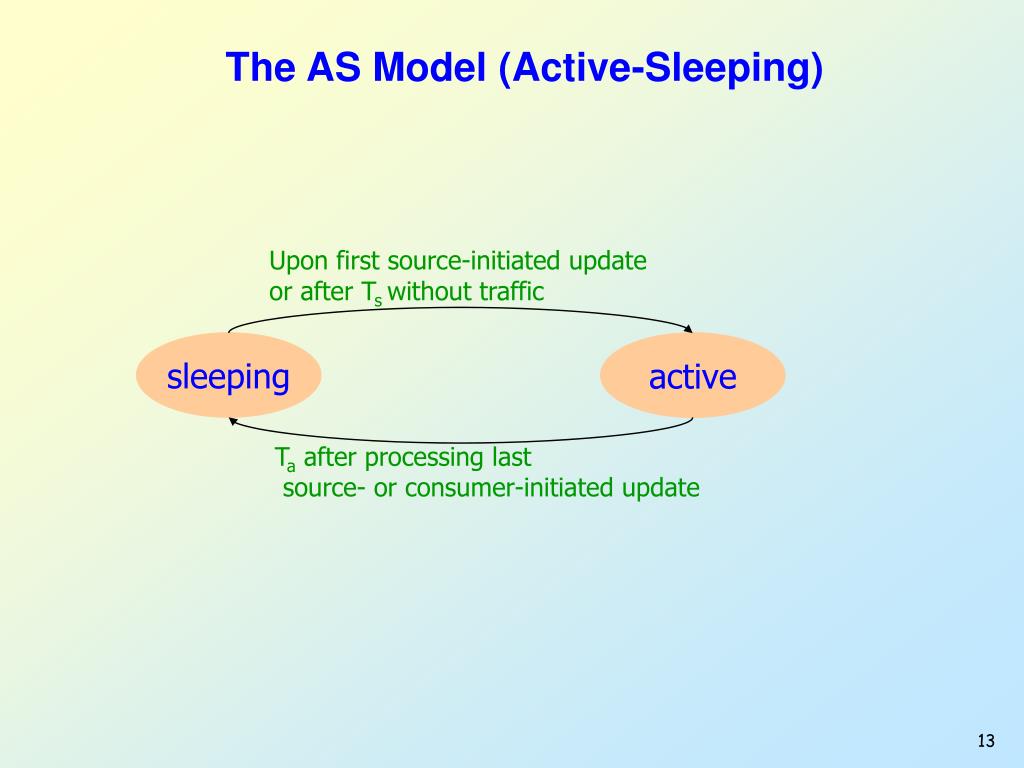 The AS Model (Active-Sleeping)

Upon first source-initiated update or after $T_s$ without traffic

sleeping

active

$T_a$ after processing last source- or consumer-initiated update

13